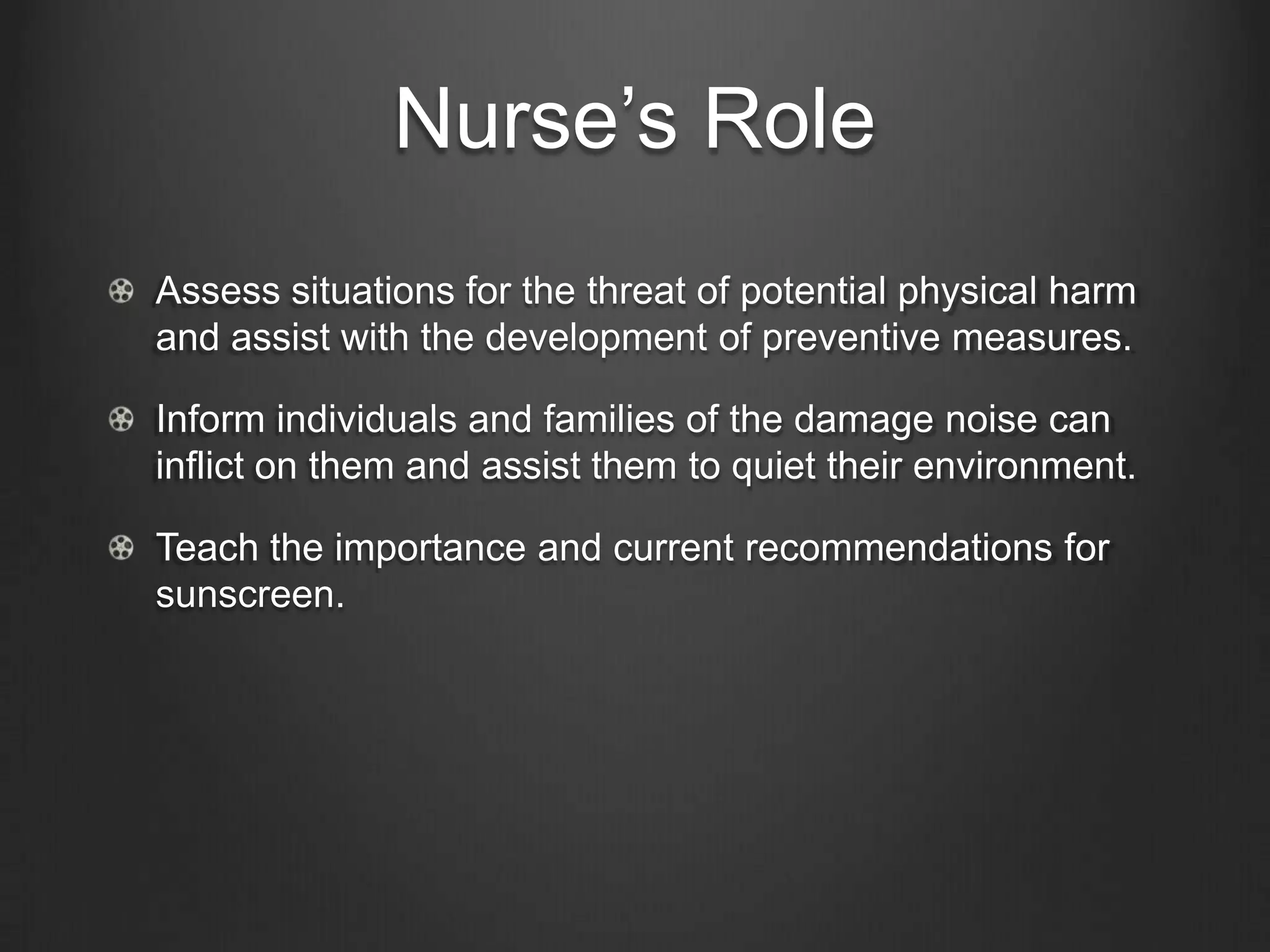 Nurse’s Role

Assess situations for the threat of potential physical harm and assist with the development of preventive measures.

Inform individuals and families of the damage noise can inflict on them and assist them to quiet their environment.

Teach the importance and current recommendations for sunscreen.